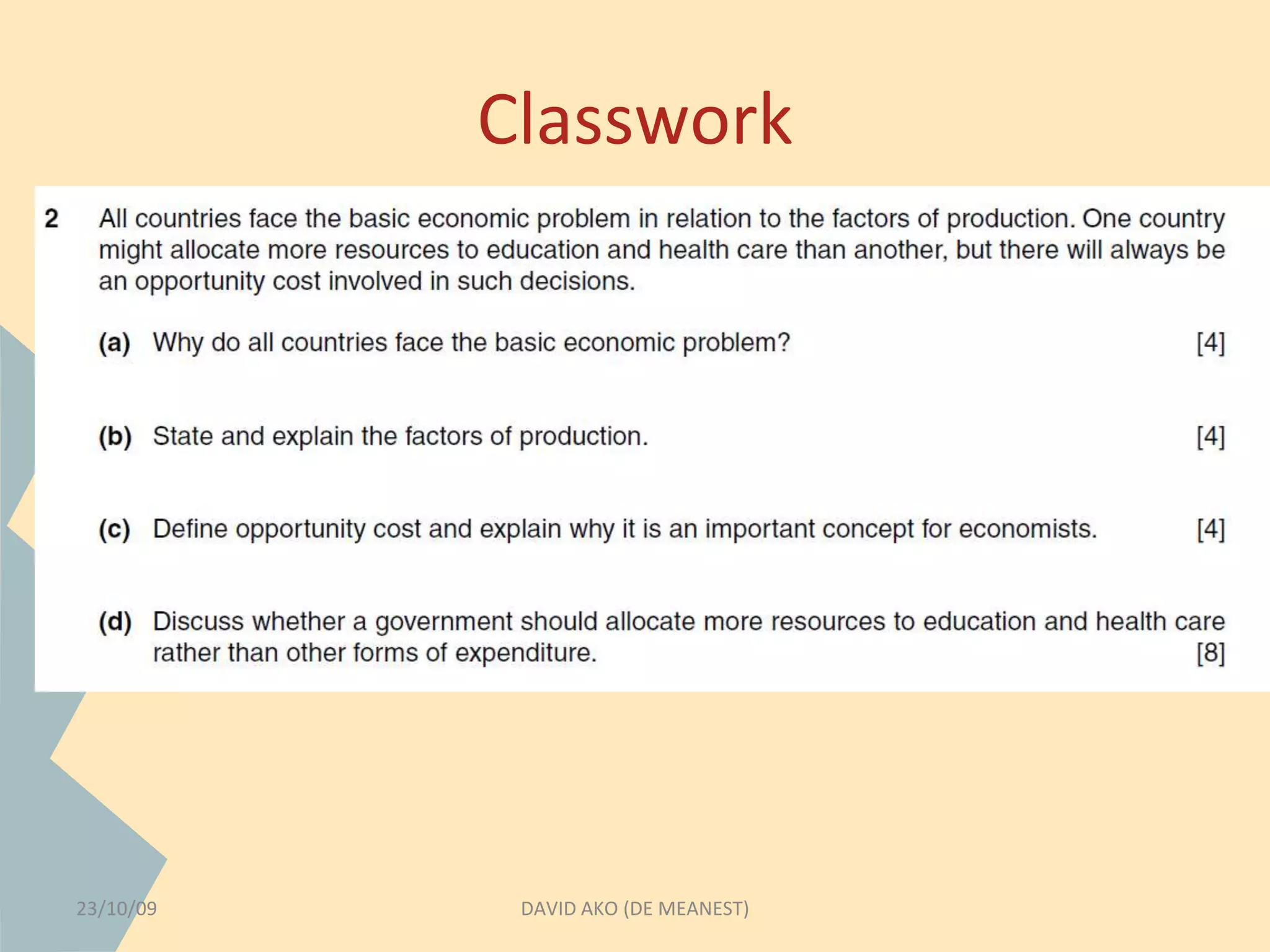 Classwork

2 All countries face the basic economic problem in relation to the factors of production. One country might allocate more resources to education and health care than another, but there will always be an opportunity cost involved in such decisions.

(a) Why do all countries face the basic economic problem? [4]

(b) State and explain the factors of production. [4]

(c) Define opportunity cost and explain why it is an important concept for economists. [4]

(d) Discuss whether a government should allocate more resources to education and health care rather than other forms of expenditure. [8]

23/10/09

DAVID AKO (DE MEANEST)